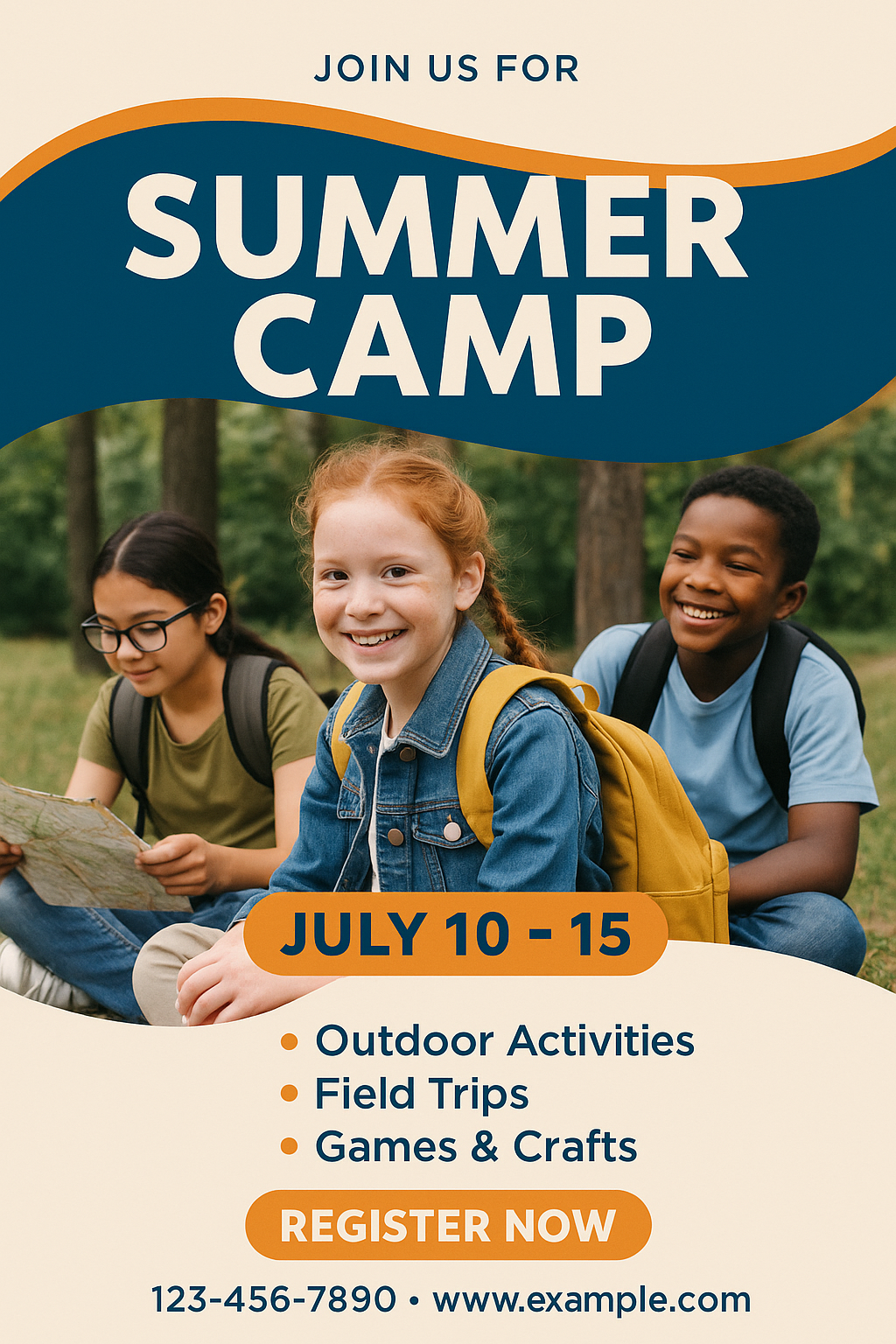 JOIN US FOR

SUMMER CAMP

JULY 10 - 15

• Outdoor Activities
• Field Trips
• Games & Crafts

REGISTER NOW

123-456-7890 • www.example.com